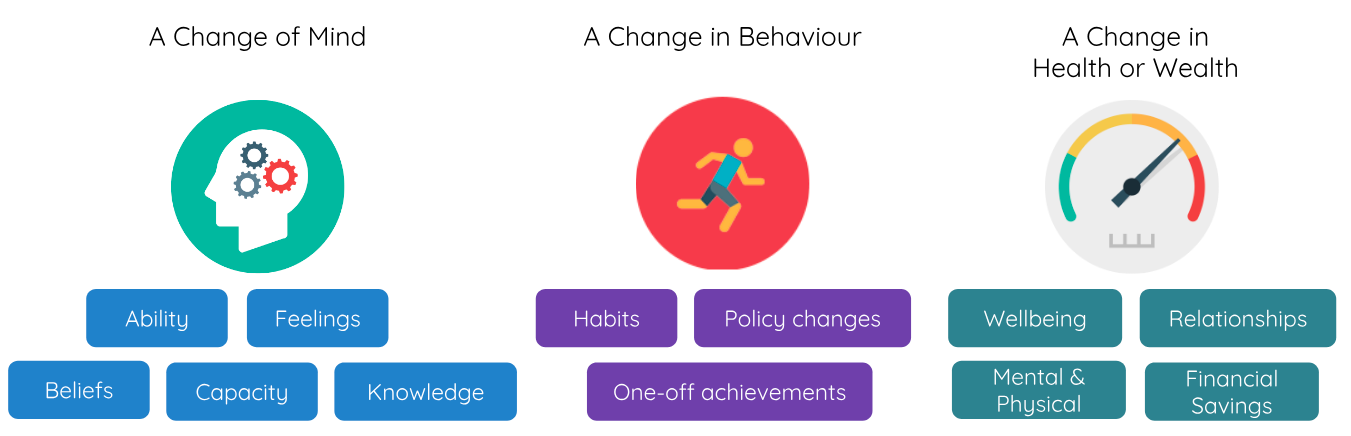 A Change of Mind

Ability
Feelings
Beliefs
Capacity
Knowledge

A Change in Behaviour

Habits
Policy changes
One-off achievements

A Change in Health or Wealth

Wellbeing
Relationships
Mental & Physical
Financial Savings